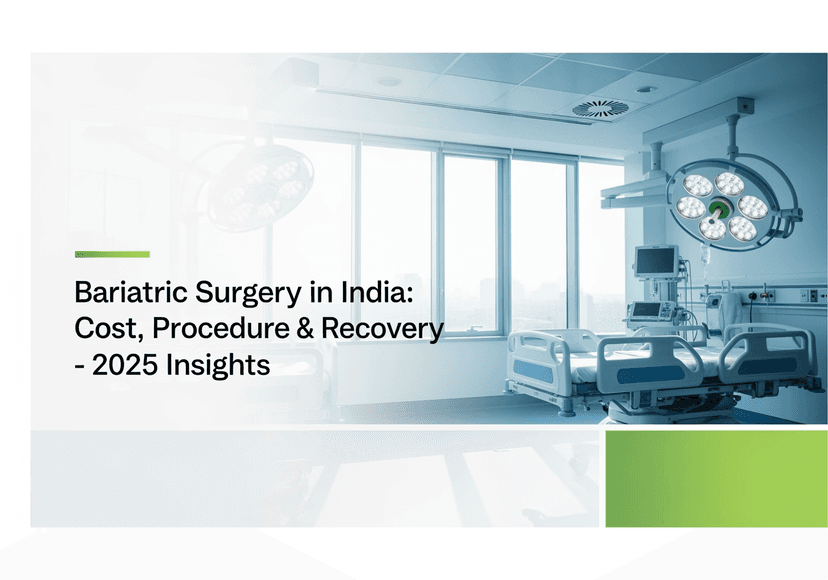 Bariatric Surgery in India: Cost, Procedure & Recovery - 2025 Insights